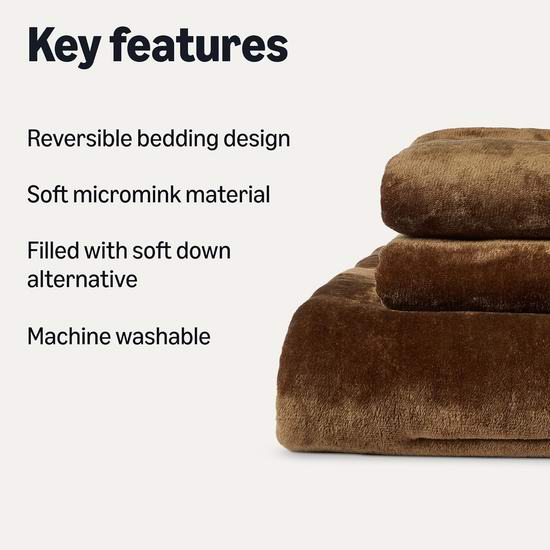 Key features

Reversible bedding design

Soft micromink material

Filled with soft down alternative

Machine washable